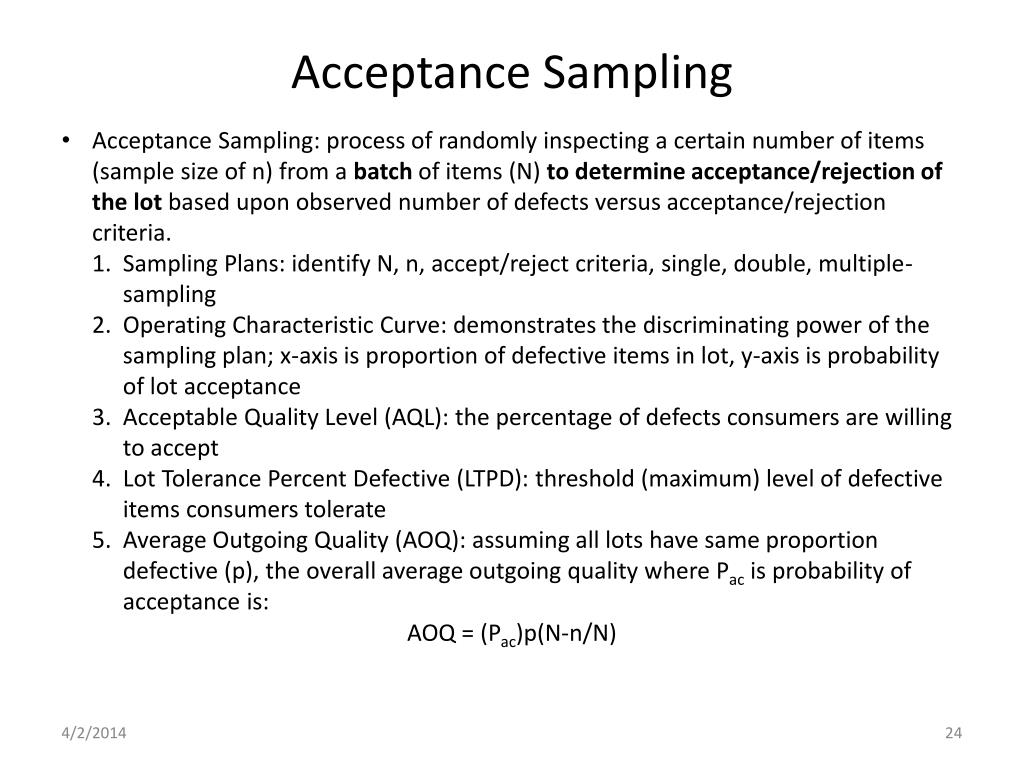 Acceptance Sampling

• Acceptance Sampling: process of randomly inspecting a certain number of items (sample size of n) from a batch of items (N) to determine acceptance/rejection of the lot based upon observed number of defects versus acceptance/rejection criteria.
1. Sampling Plans: identify N, n, accept/reject criteria, single, double, multiple-sampling
2. Operating Characteristic Curve: demonstrates the discriminating power of the sampling plan; x-axis is proportion of defective items in lot, y-axis is probability of lot acceptance
3. Acceptable Quality Level (AQL): the percentage of defects consumers are willing to accept
4. Lot Tolerance Percent Defective (LTPD): threshold (maximum) level of defective items consumers tolerate
5. Average Outgoing Quality (AOQ): assuming all lots have same proportion defective (p), the overall average outgoing quality where $P_{ac}$ is probability of acceptance is:
$AOQ = (P_{ac})p(N-n/N)$

4/2/2014

24